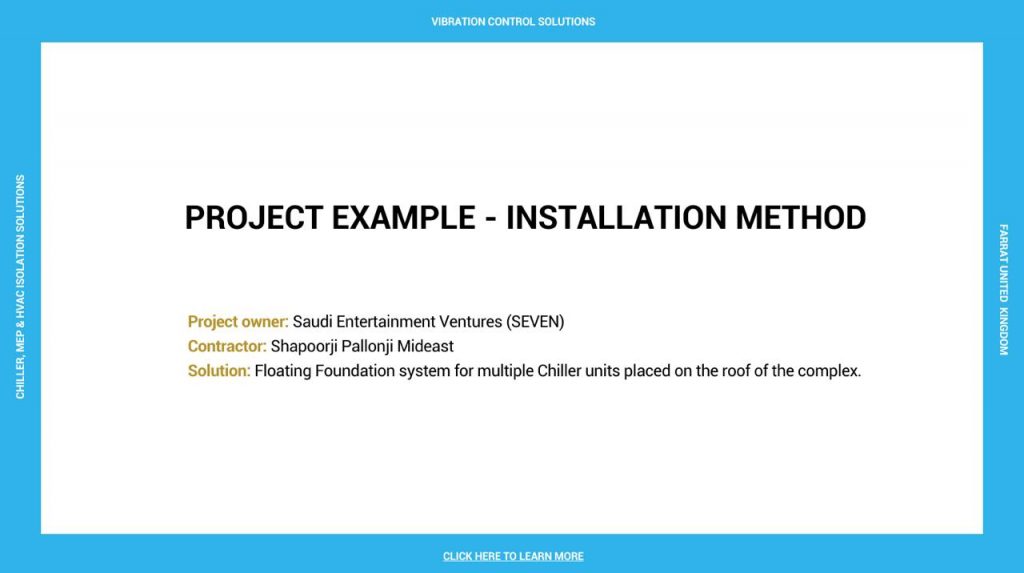 VIBRATION CONTROL SOLUTIONS

CHILLER, MEP & HVAC ISOLATION SOLUTIONS

PROJECT EXAMPLE - INSTALLATION METHOD

Project owner: Saudi Entertainment Ventures (SEVEN)
Contractor: Shapoorji Pallonji Mideast
Solution: Floating Foundation system for multiple Chiller units placed on the roof of the complex.

FARRAT UNITED KINGDOM

CLICK HERE TO LEARN MORE